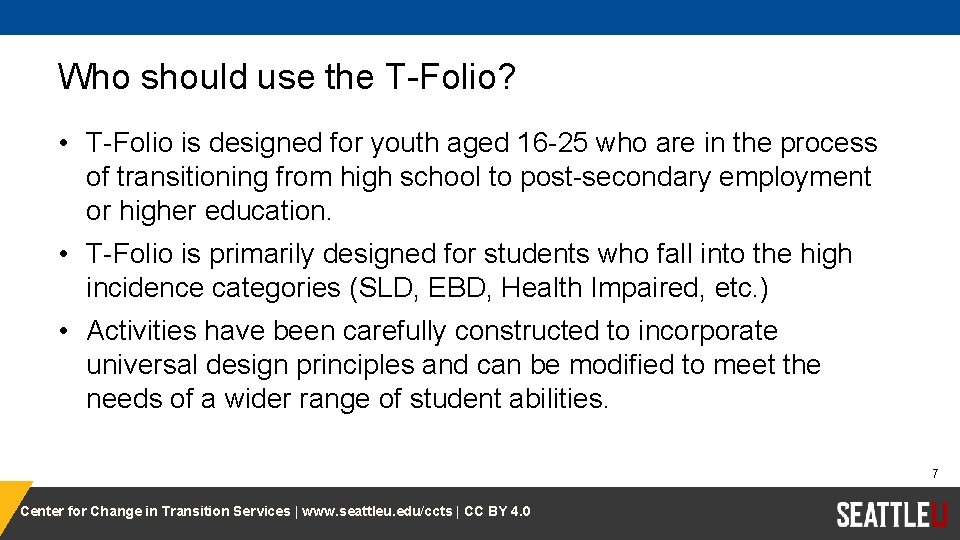 Who should use the T-Folio?

• T-Folio is designed for youth aged 16-25 who are in the process of transitioning from high school to post-secondary employment or higher education.

• T-Folio is primarily designed for students who fall into the high incidence categories (SLD, EBD, Health Impaired, etc.)

• Activities have been carefully constructed to incorporate universal design principles and can be modified to meet the needs of a wider range of student abilities.

7

Center for Change in Transition Services | www.seattleu.edu/ccts | CC BY 4.0

SEATTLEU